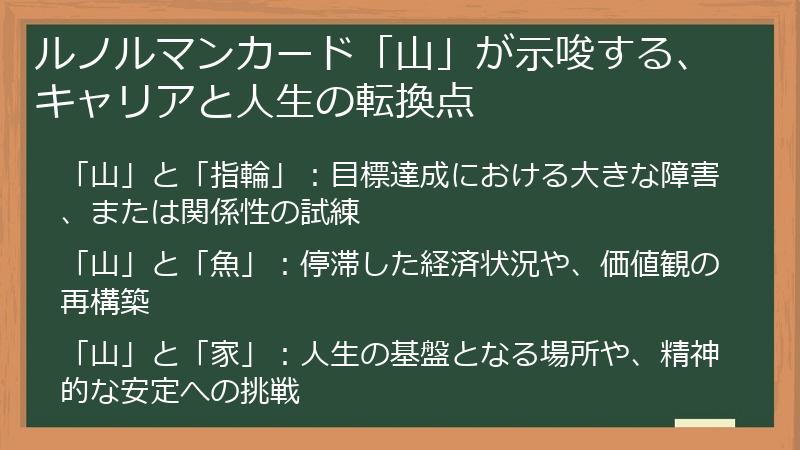 ルノルマンカード「山」が示唆する、キャリアと人生の転換点

「山」と「指輪」：目標達成における大きな障害、または関係性の試練

「山」と「魚」：停滞した経済状況や、価値観の再構築

「山」と「家」：人生の基盤となる場所や、精神的な安定への挑戦